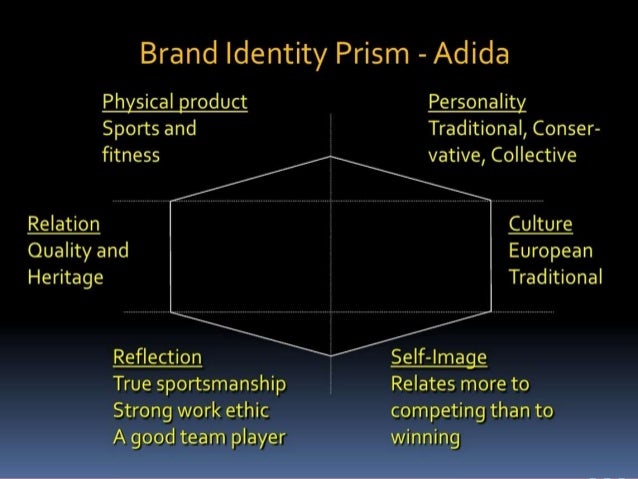 Brand Identity Prism - Adida

Physical product
Sports and fitness

Personality
Traditional, Conservative, Collective

Relation
Quality and Heritage

Culture
European
Traditional

Reflection
True sportsmanship
Strong work ethic
A good team player

Self-Image
Relates more to competing than to winning